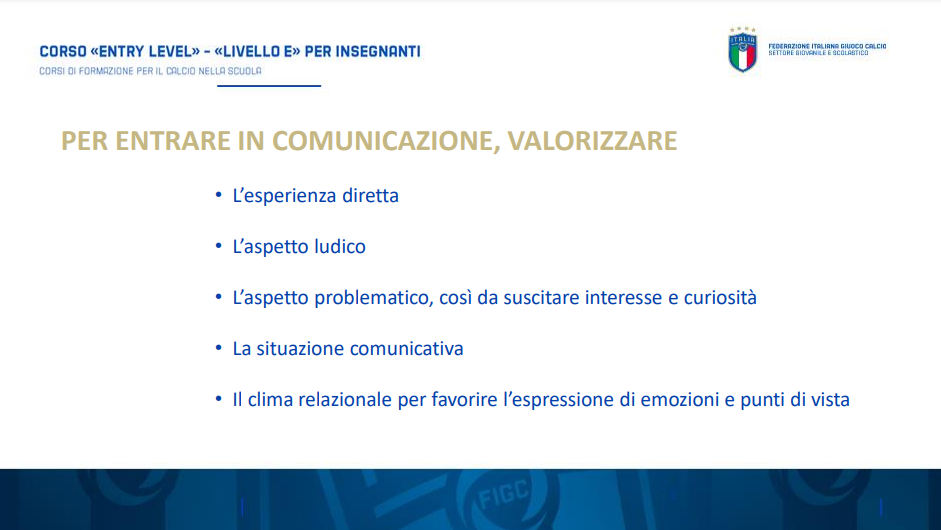 CORSO «ENTRY LEVEL» - «LIVELLO E» PER INSEGNANTI
CORSI DI FORMAZIONE PER IL CALCIO NELLA SCUOLA

ITALIA
FEDERAZIONE ITALIANA GIUOCO CALCIO
SETTORE GIOVANILE E SCOLASTICO

PER ENTRARE IN COMUNICAZIONE, VALORIZZARE

• L'esperienza diretta

• L'aspetto ludico

• L'aspetto problematico, così da suscitare interesse e curiosità

• La situazione comunicativa

• Il clima relazionale per favorire l'espressione di emozioni e punti di vista

FIGC